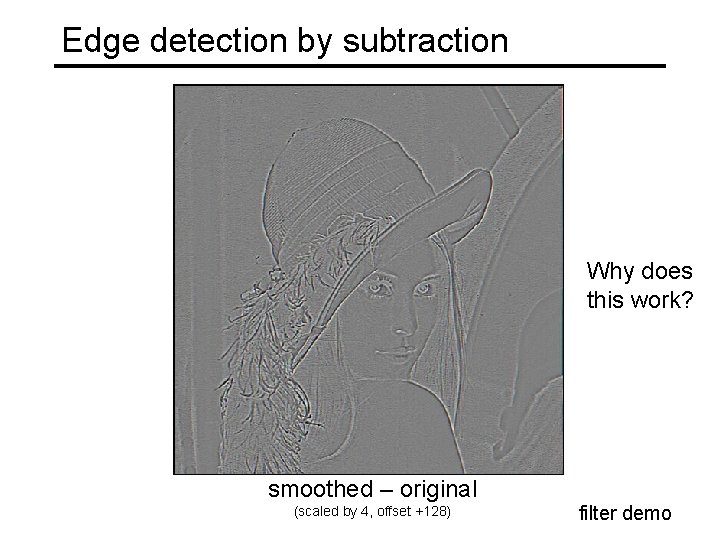 Edge detection by subtraction

Why does this work?

smoothed – original
(scaled by 4, offset +128)

filter demo